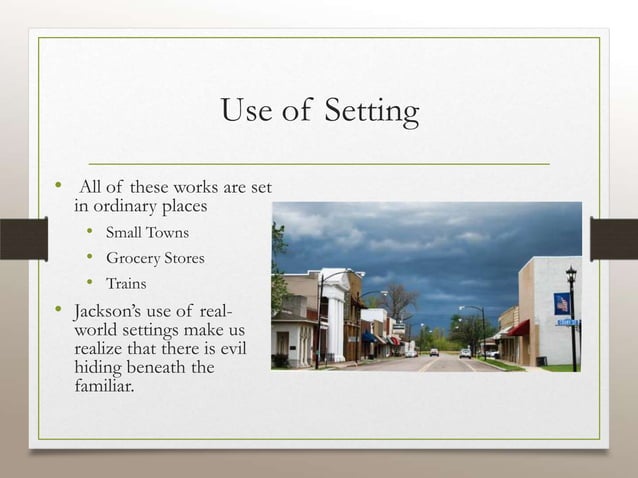 Use of Setting

• All of these works are set in ordinary places
  • Small Towns
  • Grocery Stores
  • Trains
• Jackson's use of real-world settings make us realize that there is evil hiding beneath the familiar.